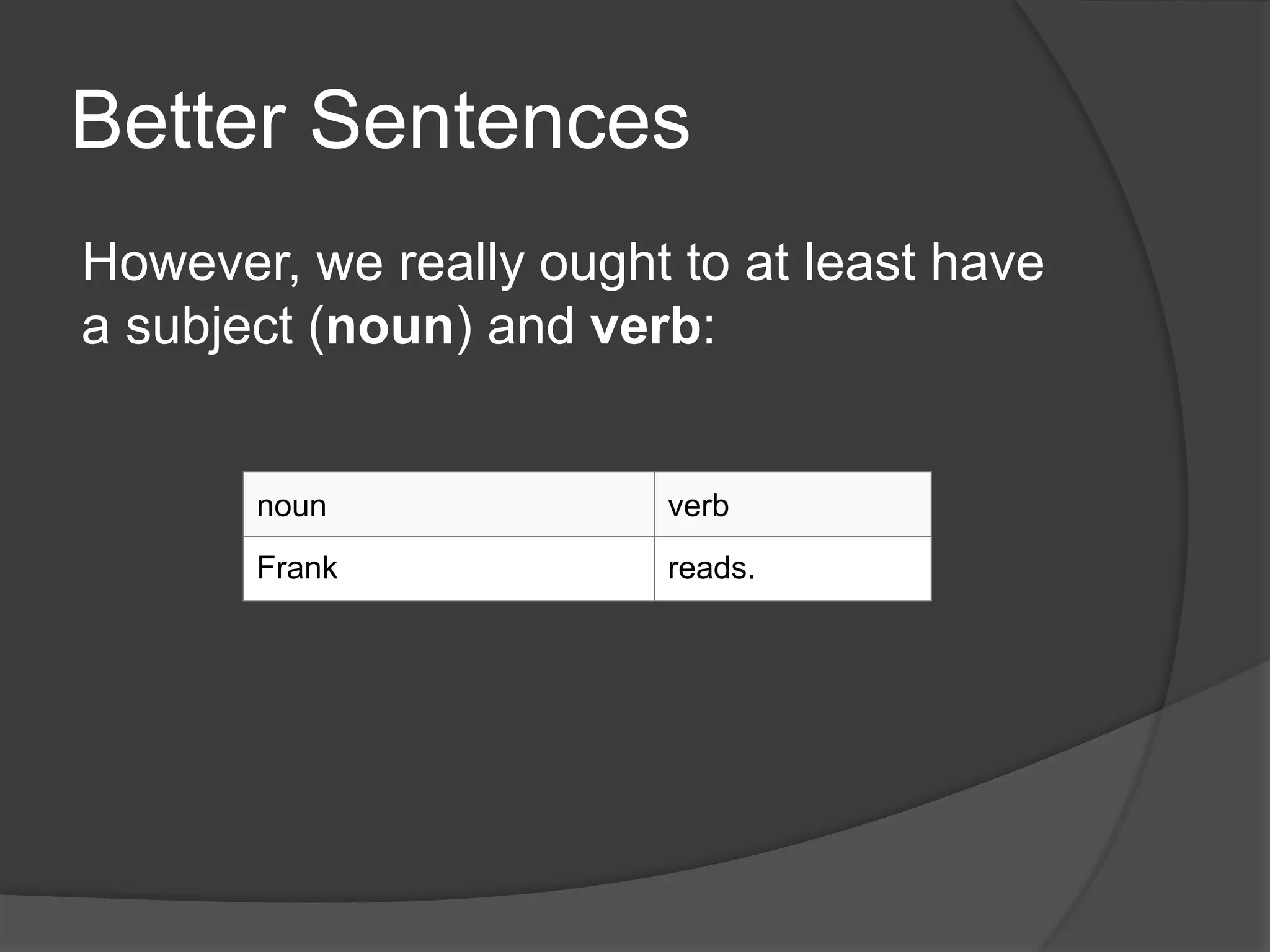 Better Sentences

However, we really ought to at least have a subject (noun) and verb:

| noun | verb |
|---|---|
| Frank | reads. |